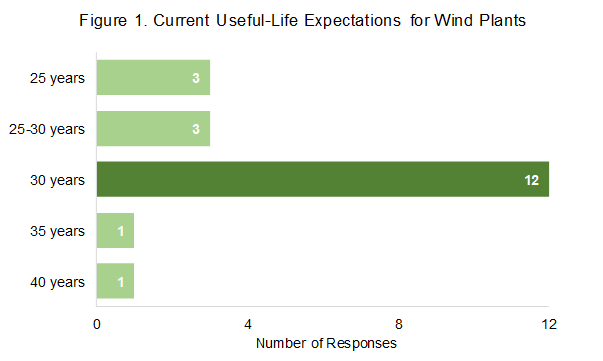 Figure 1. Current Useful-Life Expectations for Wind Plants

25 years 3

25-30 years 3

30 years 12

35 years 1

40 years 1

0 4 8 12

Number of Responses